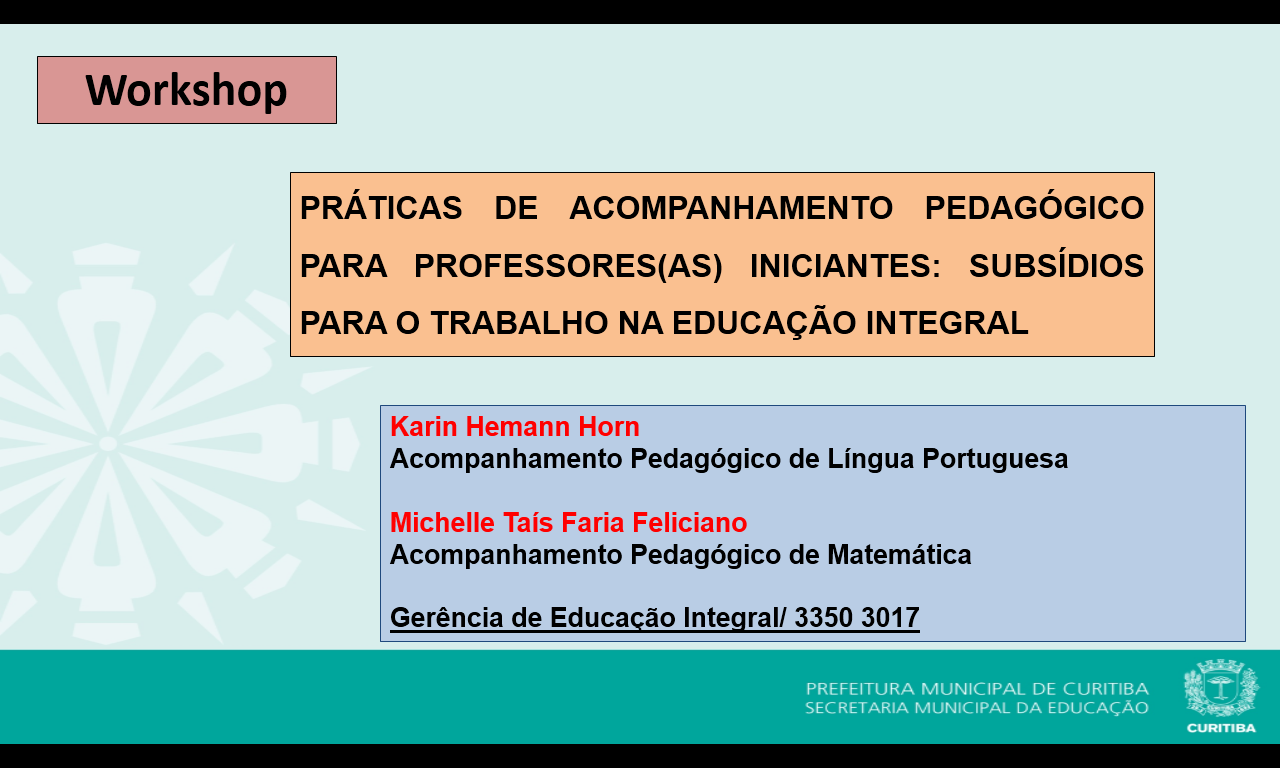 Workshop

PRÁTICAS DE ACOMPANHAMENTO PEDAGÓGICO PARA PROFESSORES(AS) INICIANTES: SUBSÍDIOS PARA O TRABALHO NA EDUCAÇÃO INTEGRAL

Karin Hemann Horn
Acompanhamento Pedagógico de Língua Portuguesa

Michelle Taís Faria Feliciano
Acompanhamento Pedagógico de Matemática

Gerência de Educação Integral/ 3350 3017

PREFEITURA MUNICIPAL DE CURITIBA
SECRETARIA MUNICIPAL DA EDUCAÇÃO

CURITIBA